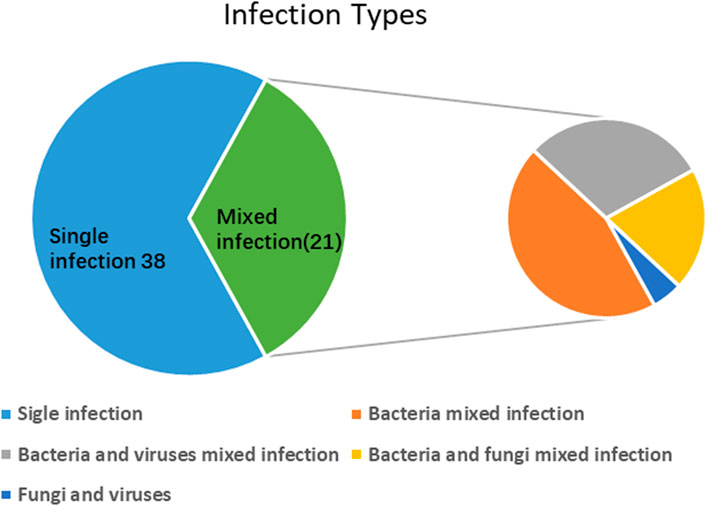 Infection Types

Single infection 38

Mixed infection(21)

Sigle infection

Bacteria mixed infection

Bacteria and viruses mixed infection

Bacteria and fungi mixed infection

Fungi and viruses